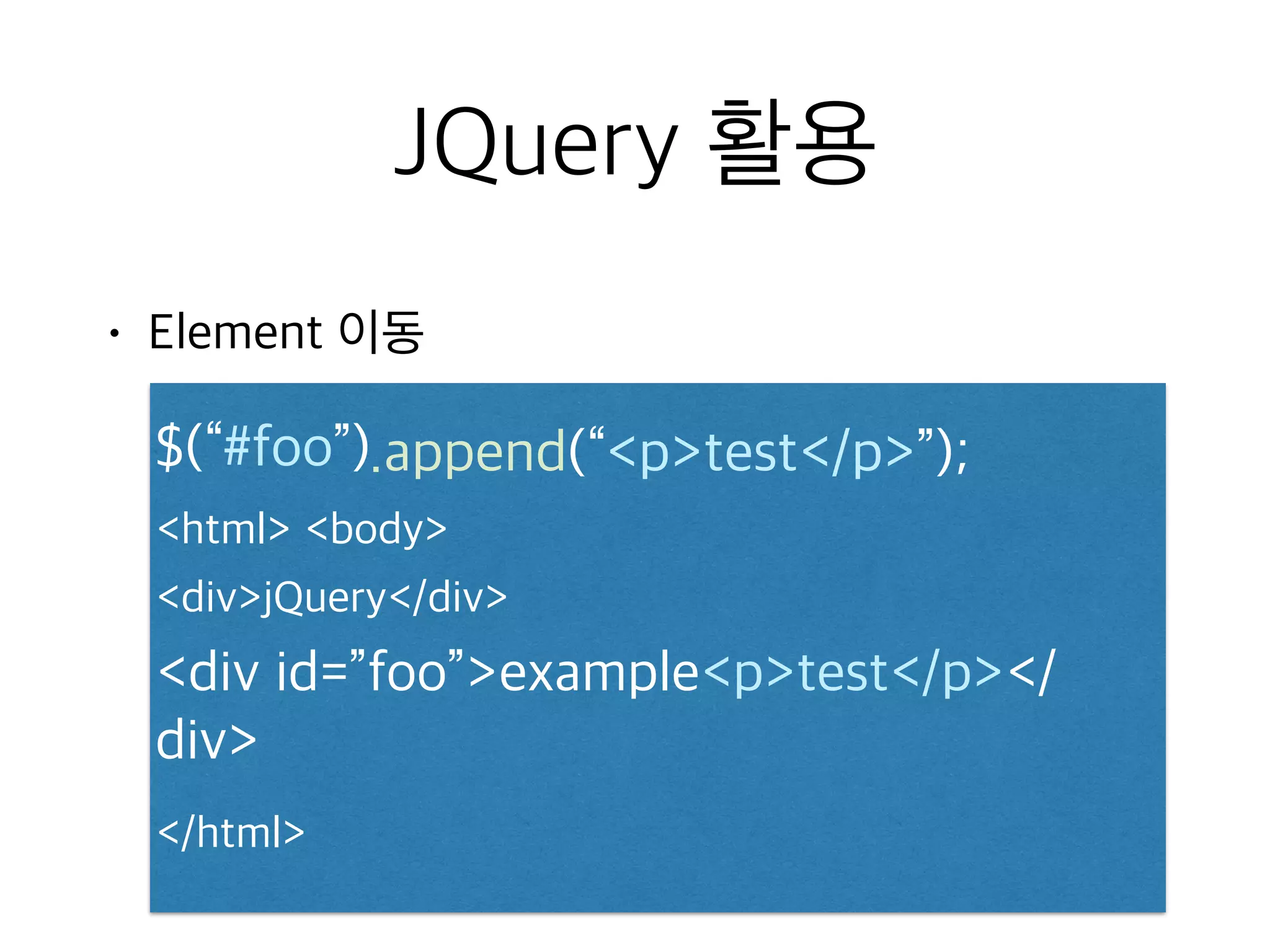 JQuery 활용

• Element 이동

$(“#foo”).append(“<p>test</p>”);

<html> <body>

<div>jQuery</div>

<div id=”foo”>example<p>test</p></div>

</html>